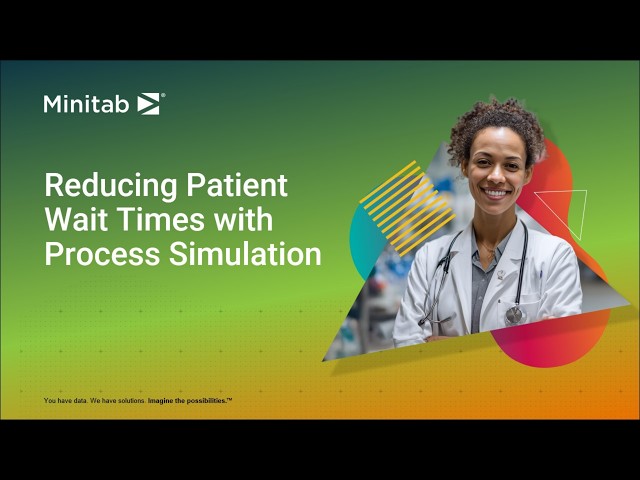 Minitab®

Reducing Patient Wait Times with Process Simulation

You have data. We have solutions. Imagine the possibilities.™